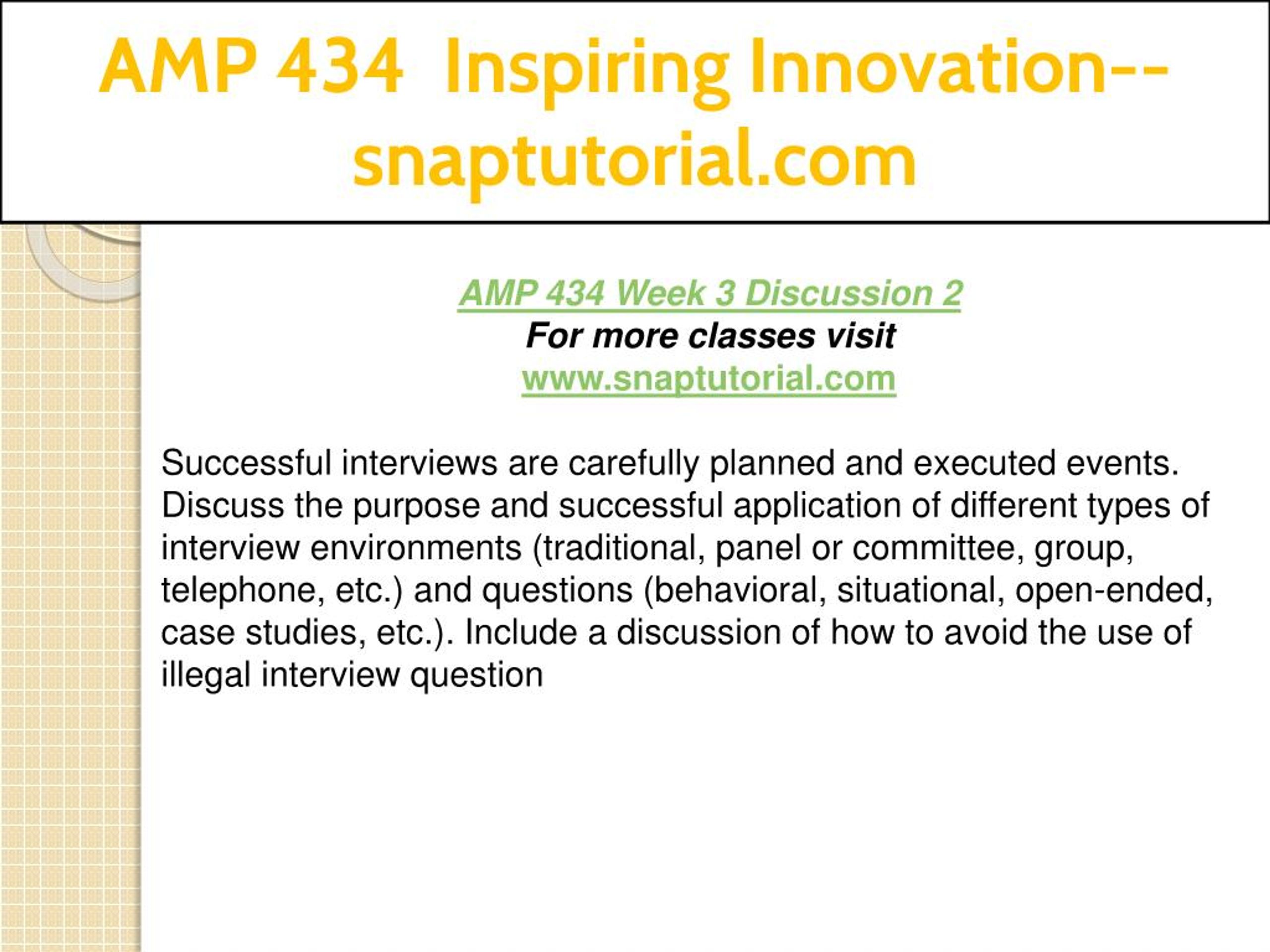 AMP 434 Inspiring Innovation--snaptutorial.com

AMP 434 Week 3 Discussion 2
For more classes visit
www.snaptutorial.com

Successful interviews are carefully planned and executed events. Discuss the purpose and successful application of different types of interview environments (traditional, panel or committee, group, telephone, etc.) and questions (behavioral, situational, open-ended, case studies, etc.). Include a discussion of how to avoid the use of illegal interview question